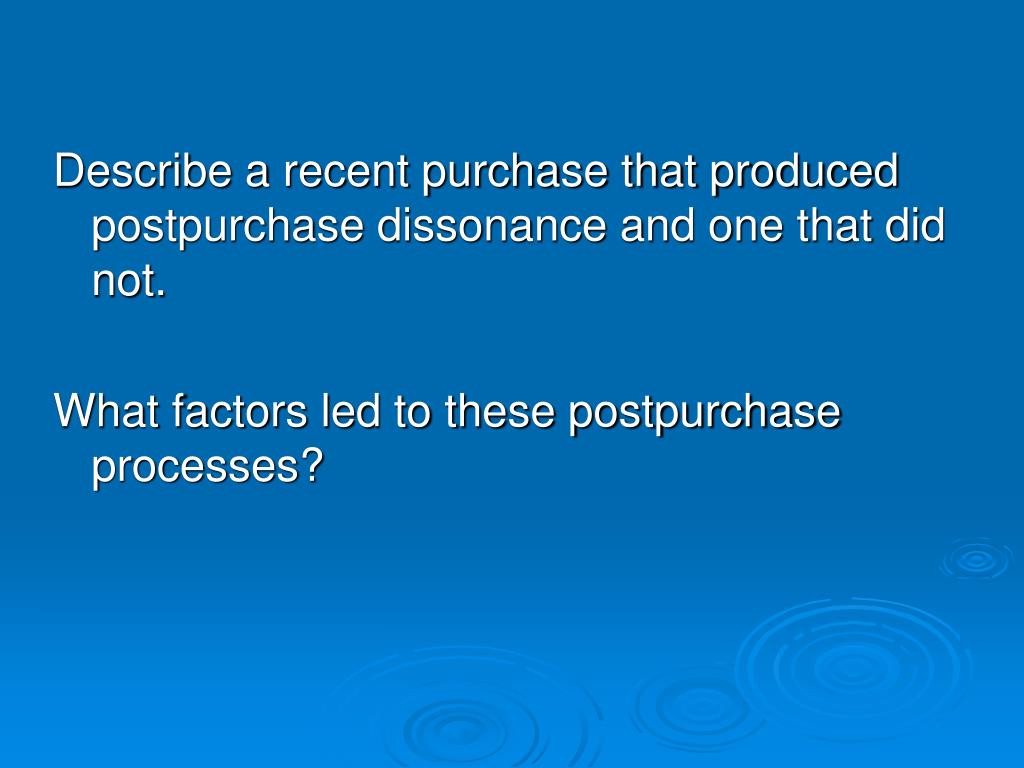 Describe a recent purchase that produced postpurchase dissonance and one that did not.

What factors led to these postpurchase processes?